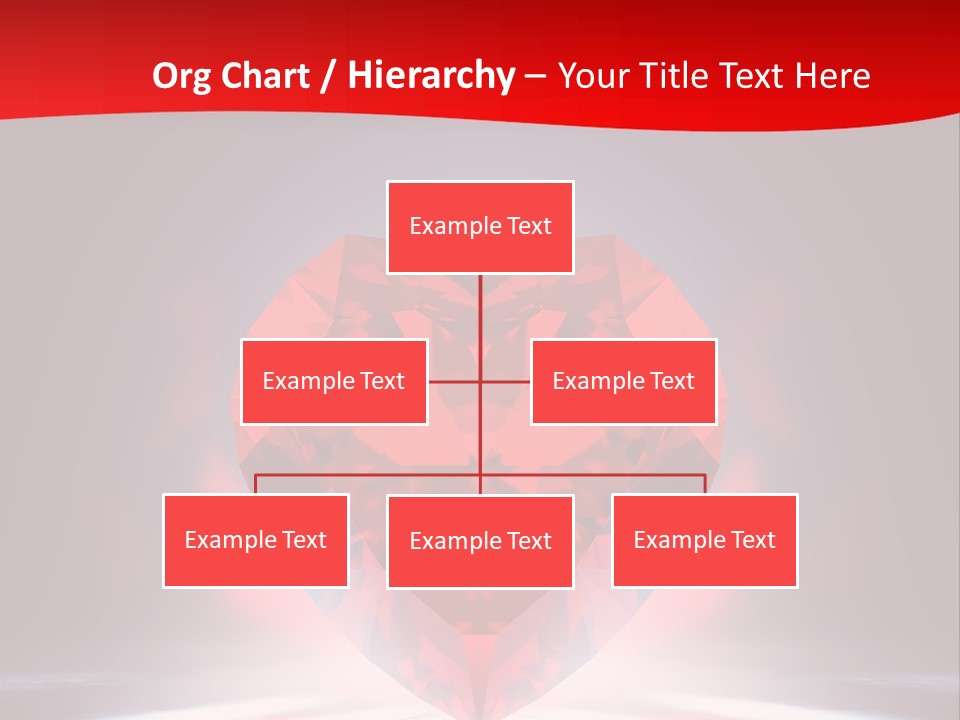 Org Chart / Hierarchy – Your Title Text Here

Example Text

Example Text

Example Text

Example Text

Example Text

Example Text